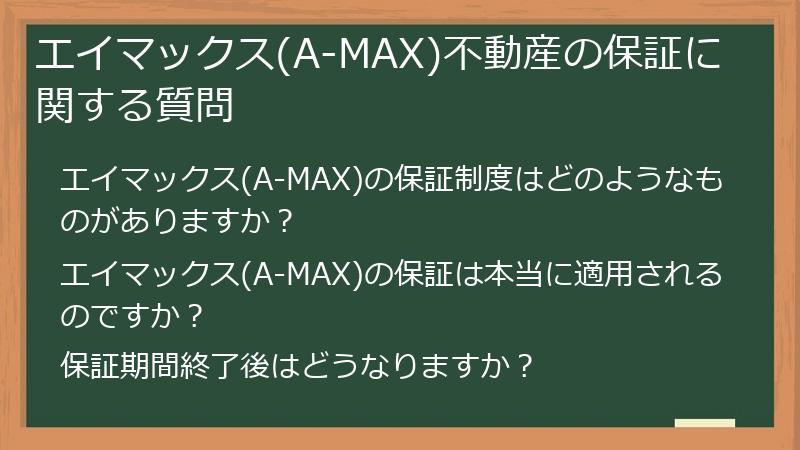 エイマックス(A-MAX)不動産の保証に関する質問

エイマックス(A-MAX)の保証制度はどのようなものがありますか？

エイマックス(A-MAX)の保証は本当に適用されるのですか？

保証期間終了後はどうなりますか？